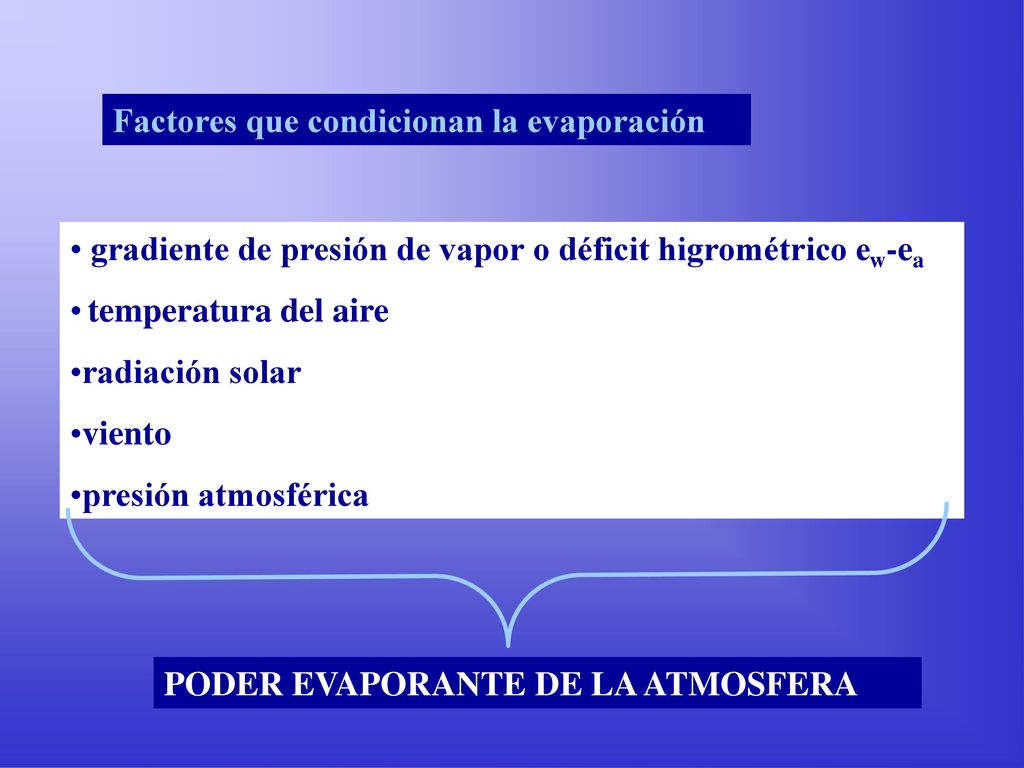 Factores que condicionan la evaporación

• gradiente de presión de vapor o déficit higrométrico $e_w$-$e_a$

• temperatura del aire

•radiación solar

•viento

•presión atmosférica

PODER EVAPORANTE DE LA ATMOSFERA